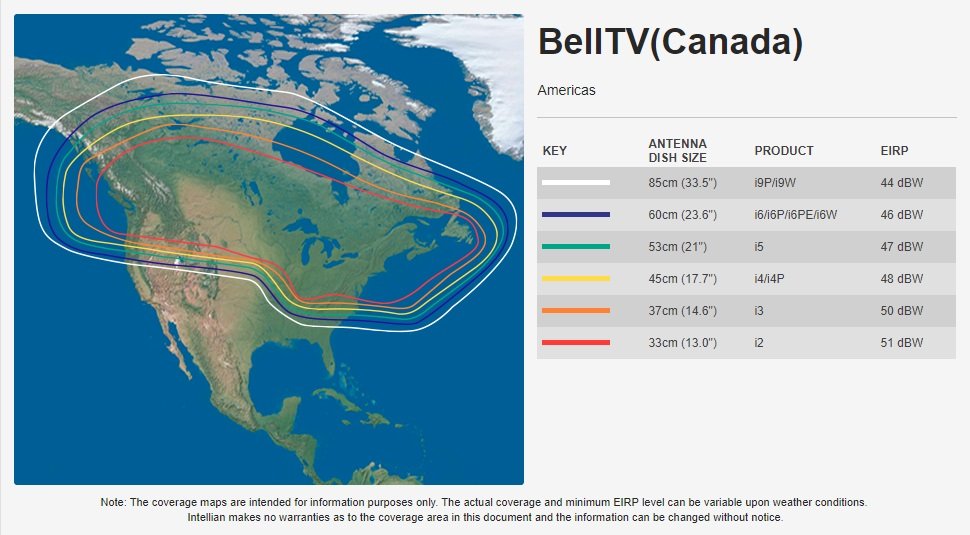 BellTV(Canada)

Americas

| KEY | ANTENNA DISH SIZE | PRODUCT | EIRP |
|---|---|---|---|
| | 85cm (33.5") | i9P/i9W | 44 dBW |
| | 60cm (23.6") | i6/i6P/i6PE/i6W | 46 dBW |
| | 53cm (21") | i5 | 47 dBW |
| | 45cm (17.7") | i4/i4P | 48 dBW |
| | 37cm (14.6") | i3 | 50 dBW |
| | 33cm (13.0") | i2 | 51 dBW |

Note: The coverage maps are intended for information purposes only. The actual coverage and minimum EIRP level can be variable upon weather conditions. Intellian makes no warranties as to the coverage area in this document and the information can be changed without notice.